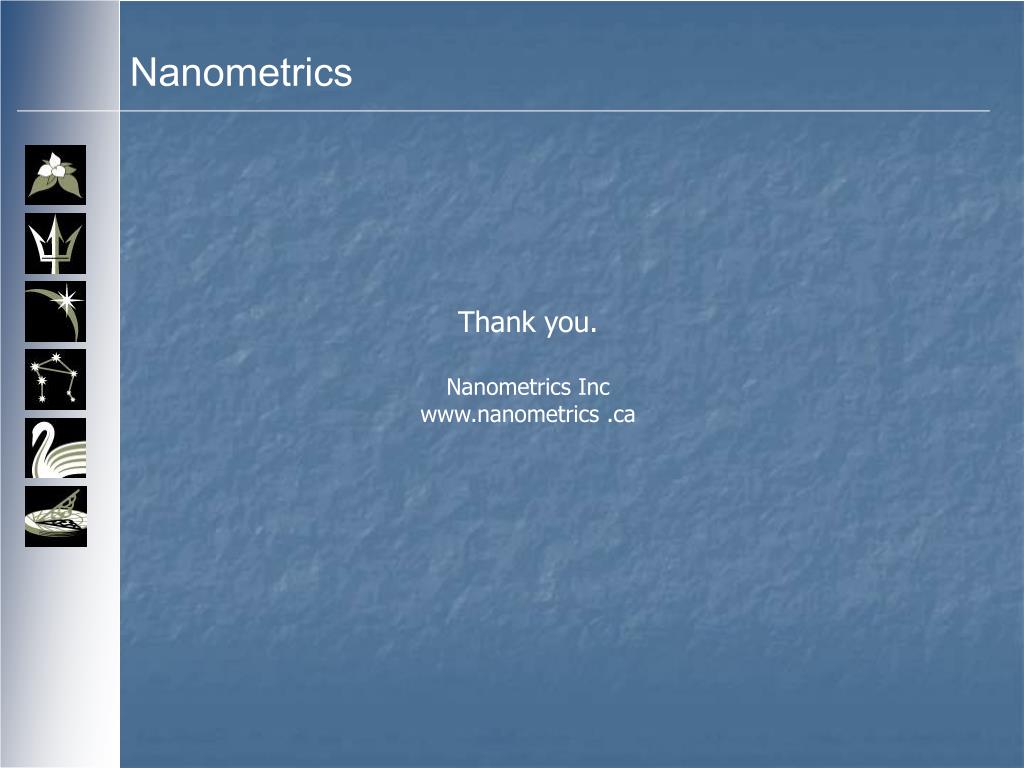 Nanometrics

Thank you.

Nanometrics Inc
www.nanometrics .ca